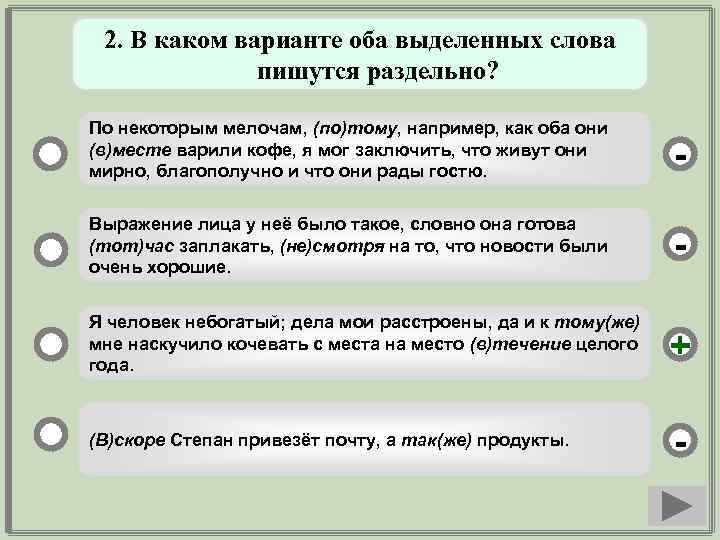 2. В каком варианте оба выделенных слова пишутся раздельно?

По некоторым мелочам, (по)тому, например, как оба они (в)месте варили кофе, я мог заключить, что живут они мирно, благополучно и что они рады гостю.

-

Выражение лица у неё было такое, словно она готова (тот)час заплакать, (не)смотря на то, что новости были очень хорошие.

-

Я человек небогатый; дела мои расстроены, да и к тому(же) мне наскучило кочевать с места на место (в)течение целого года.

+

(В)скоре Степан привезёт почту, а так(же) продукты.

-